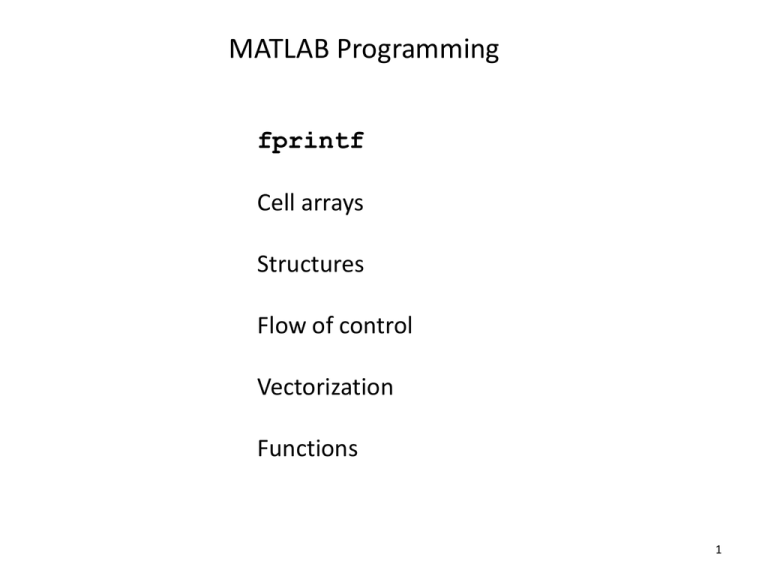 MATLAB Programming

fprintf

Cell arrays

Structures

Flow of control

Vectorization

Functions

1